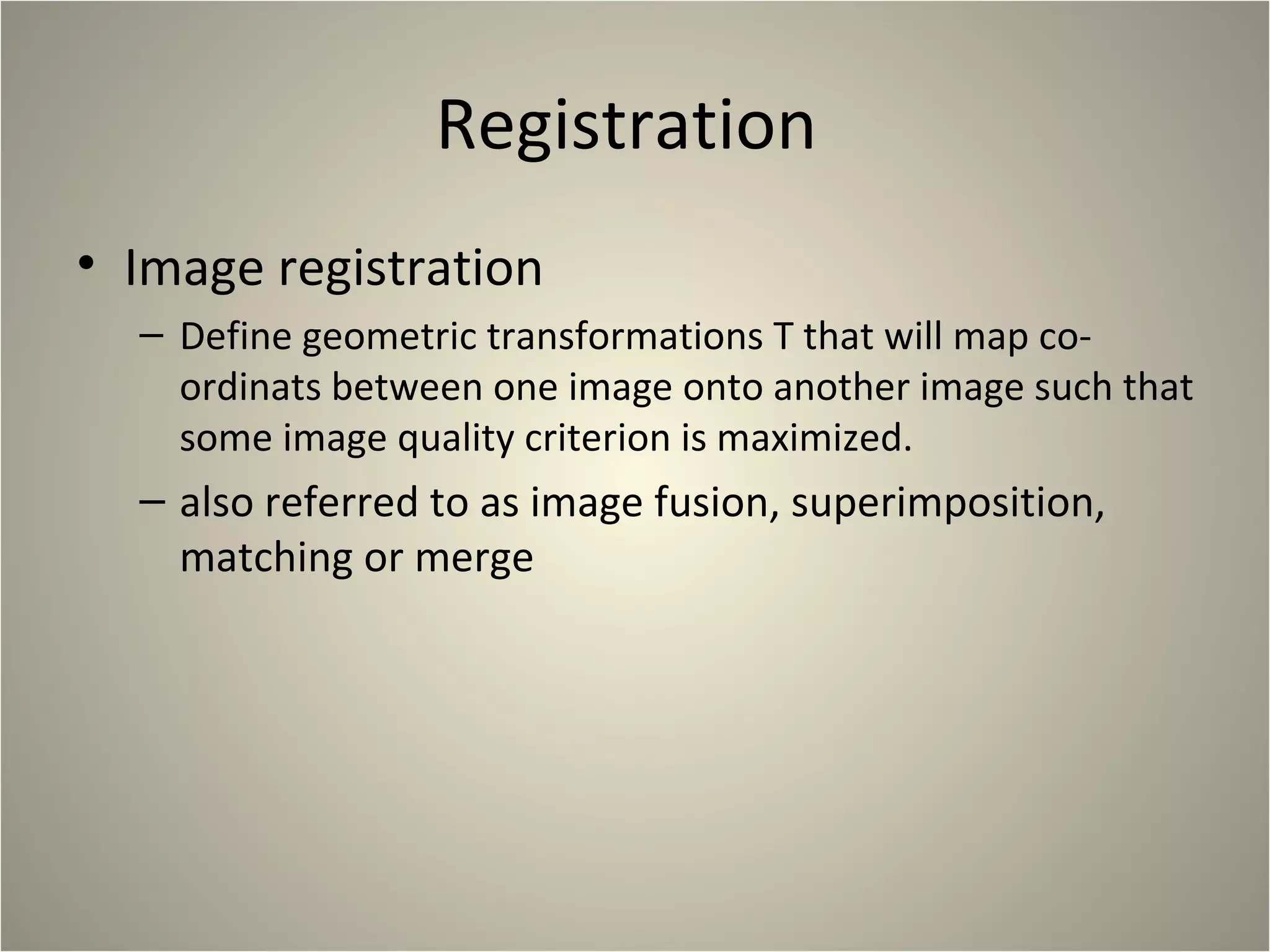 Registration

• Image registration

– Define geometric transformations T that will map co-ordinats between one image onto another image such that some image quality criterion is maximized.

– also referred to as image fusion, superimposition, matching or merge